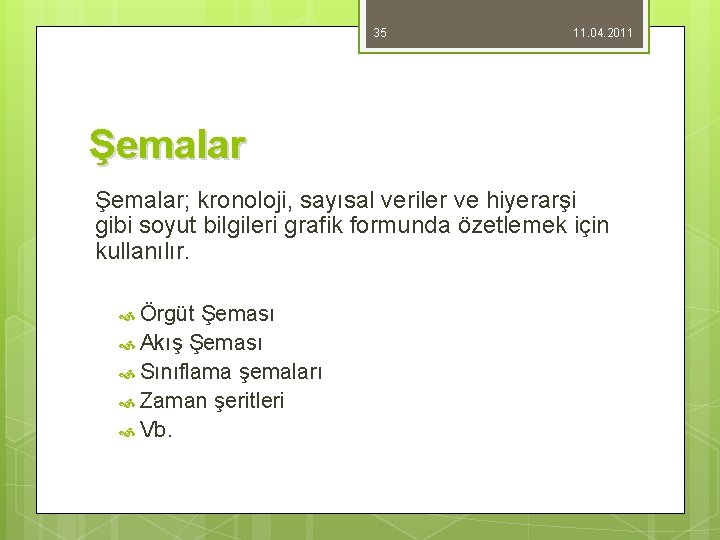 35 11.04.2011

Şemalar

Şemalar; kronoloji, sayısal veriler ve hiyerarşi gibi soyut bilgileri grafik formunda özetlemek için kullanılır.

Örgüt Şeması
Akış Şeması
Sınıflama şemaları
Zaman şeritleri
Vb.